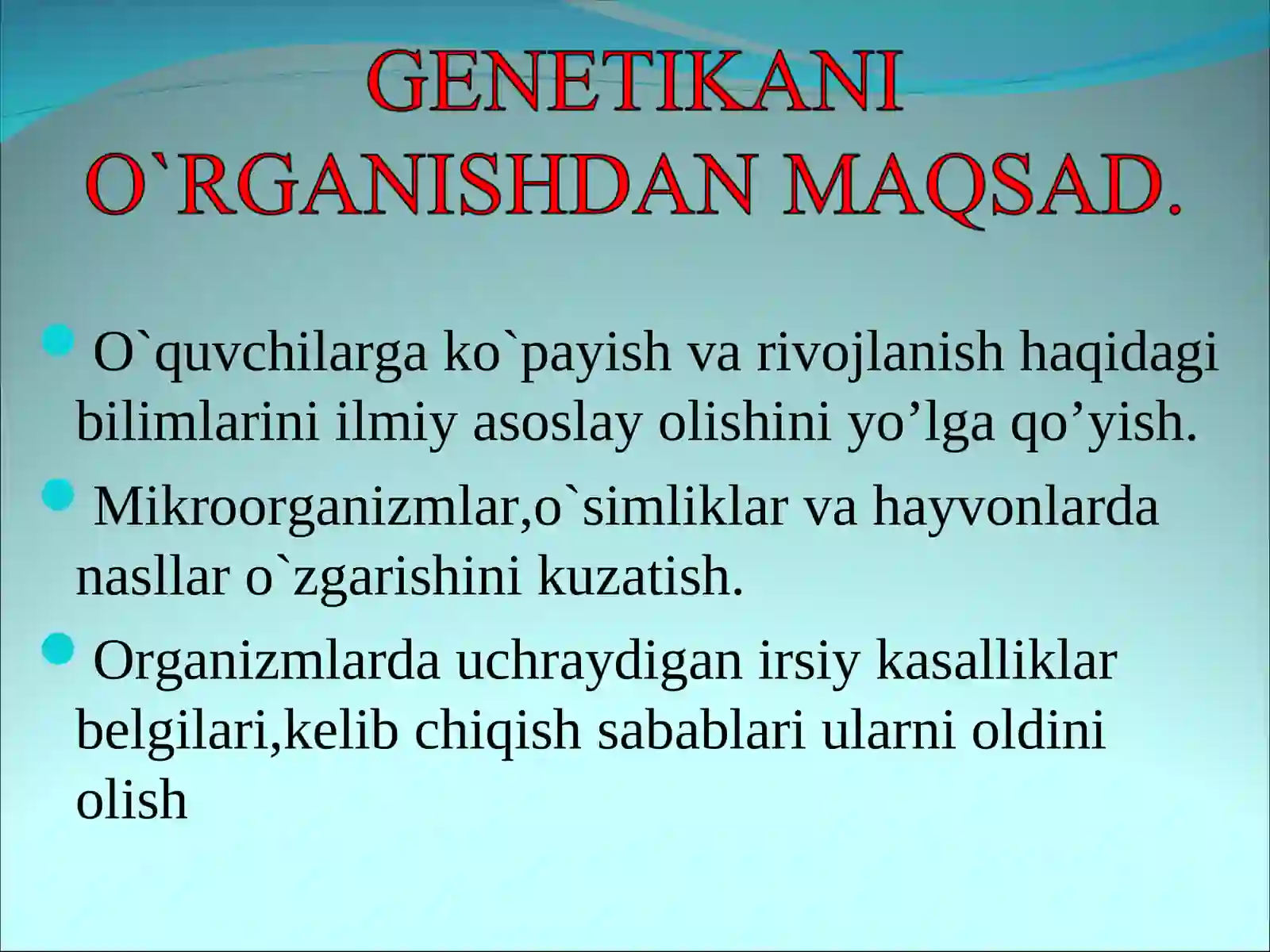 GENETIKANI O`RGANISHDAN MAQSAD.

O`quvchilarga ko`payish va rivojlanish haqidagi bilimlarini ilmiy asoslay olishini yo’lga qo’yish.

Mikroorganizmlar,o`simliklar va hayvonlarda nasllar o`zgarishini kuzatish.

Organizmlarda uchraydigan irsiy kasalliklar belgilari,kelib chiqish sabablari ularni oldini olish